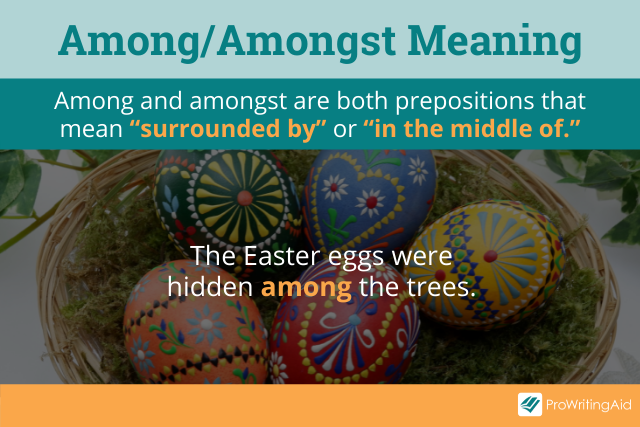 Among/Amongst Meaning

Among and amongst are both prepositions that mean “surrounded by” or “in the middle of.”

The Easter eggs were hidden among the trees.

ProWritingAid